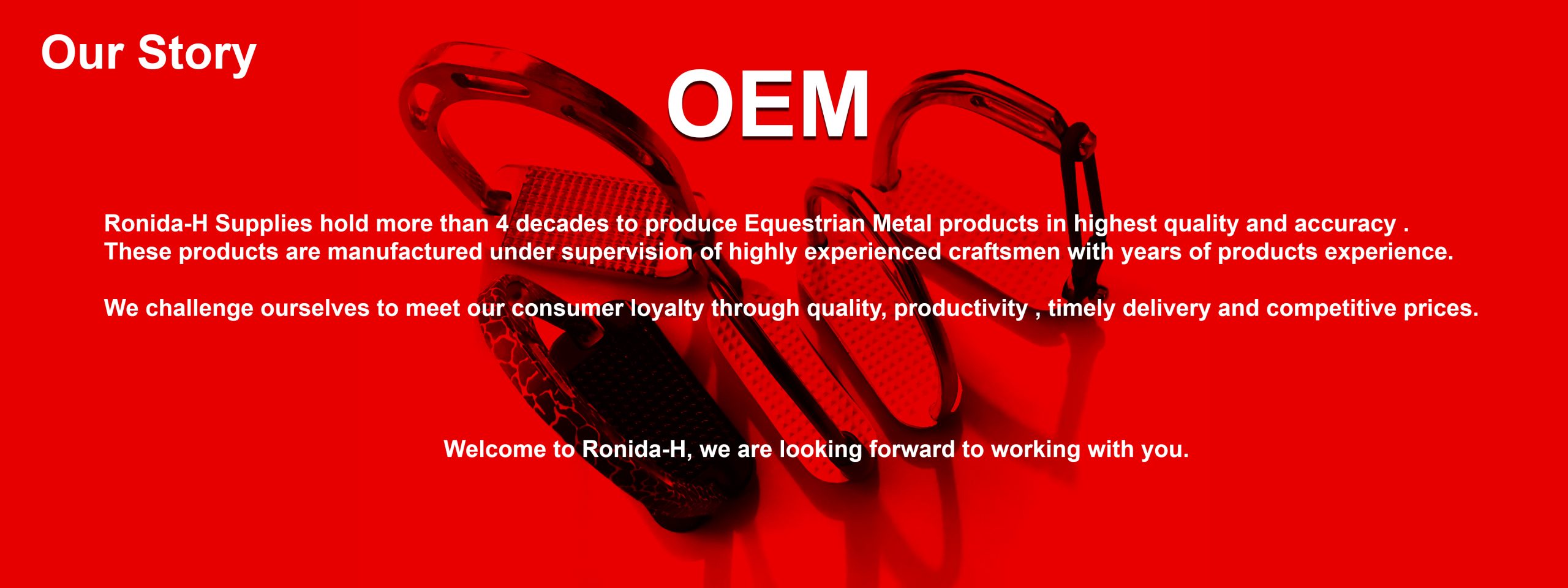 Our Story

OEM

Ronida-H Supplies hold more than 4 decades to produce Equestrian Metal products in highest quality and accuracy . These products are manufactured under supervision of highly experienced craftsmen with years of products experience.

We challenge ourselves to meet our consumer loyalty through quality, productivity , timely delivery and competitive prices.

Welcome to Ronida-H, we are looking forward to working with you.